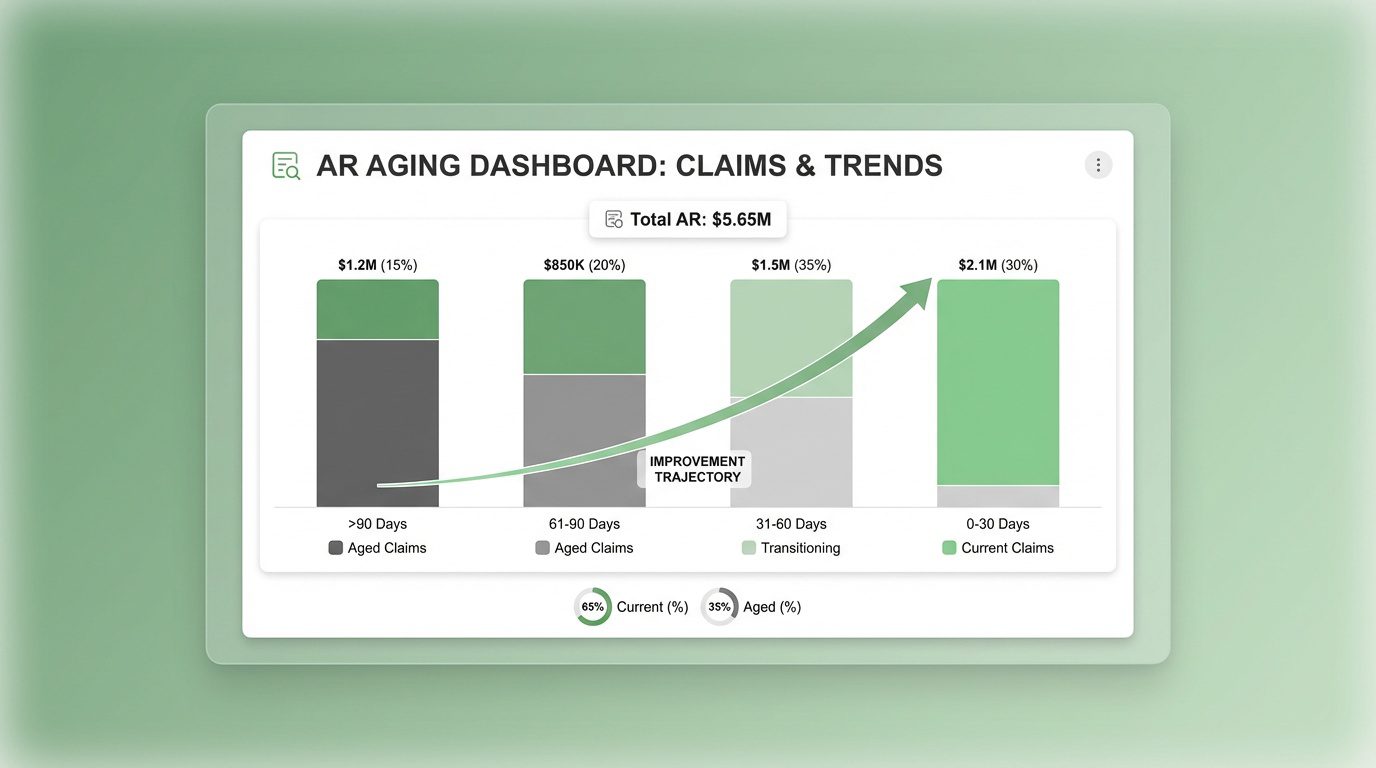 AR AGING DASHBOARD: CLAIMS & TRENDS

Total AR: $5.65M

$1.2M (15%)
$850K (20%)
$1.5M (35%)
$2.1M (30%)

IMPROVEMENT TRAJECTORY

>90 Days
61-90 Days
31-60 Days
0-30 Days

Aged Claims
Aged Claims
Transitioning
Current Claims

65% Current (%)
35% Aged (%)